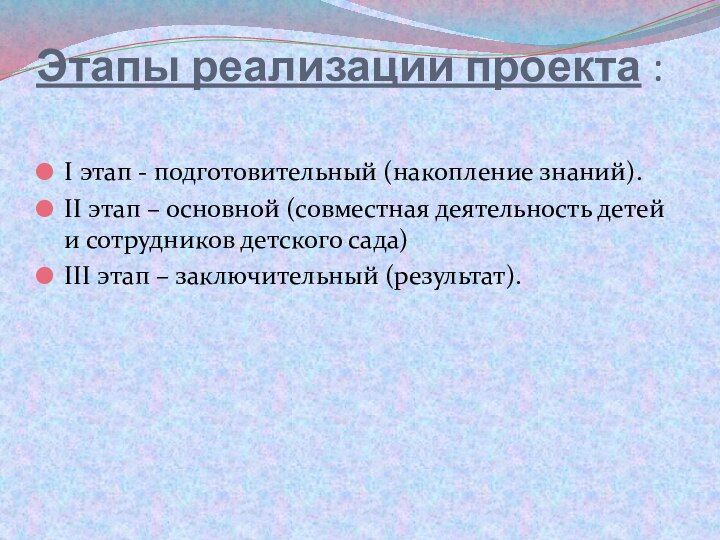 Этапы реализации проекта :

I этап - подготовительный (накопление знаний).
II этап – основной (совместная деятельность детей и сотрудников детского сада)
III этап – заключительный (результат).